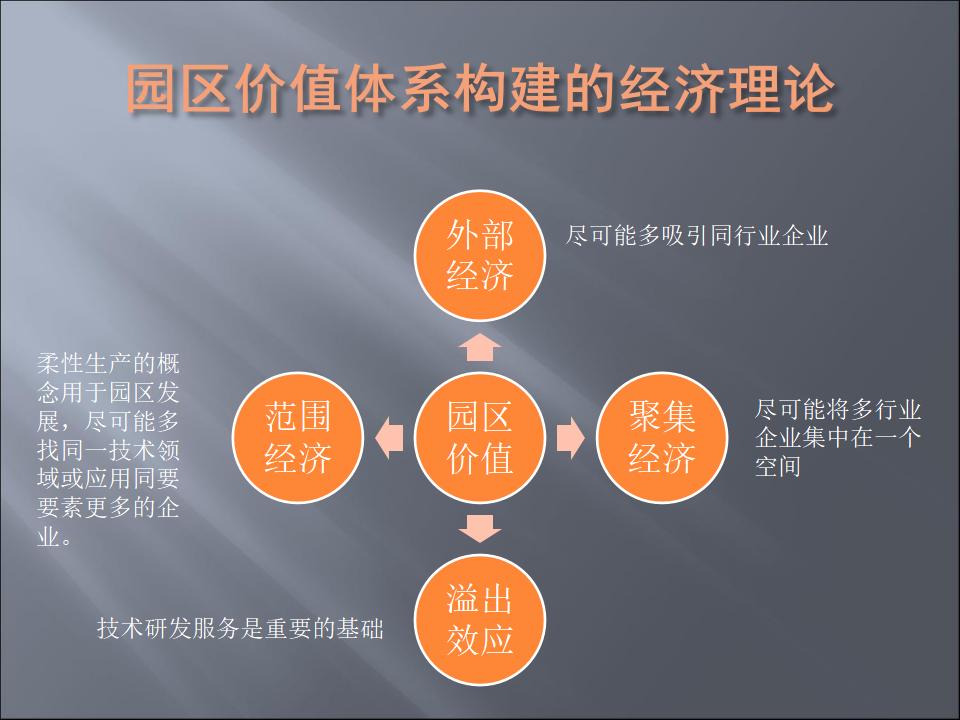 园区价值体系构建的经济理论

外部经济

尽可能多吸引同行业企业

柔性生产的概念用于园区发展，尽可能多找同一技术领域或应用同要要素更多的企业。

范围经济

园区价值

聚集经济

尽可能将多行业企业集中在一个空间

溢出效应

技术研发服务是重要的基础